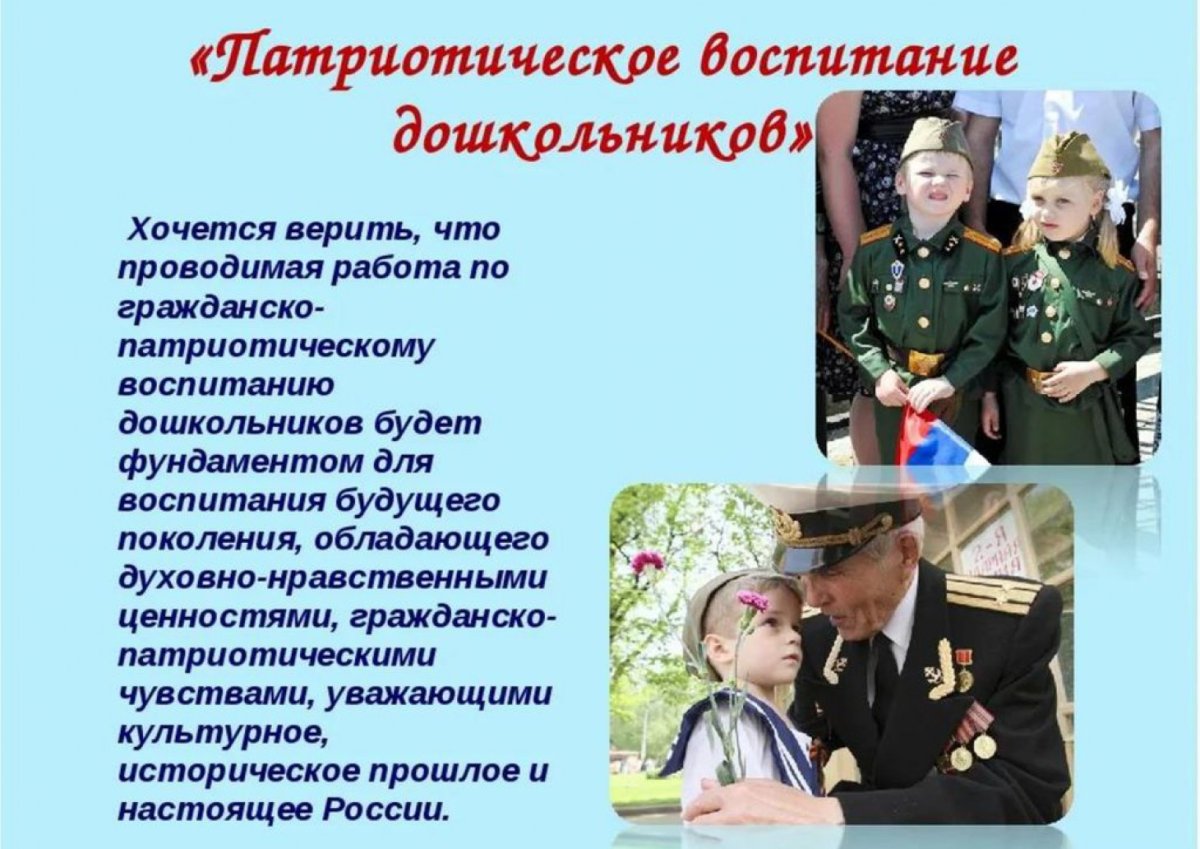 «Патриотическое воспитание дошкольников»

Хочется верить, что проводимая работа по гражданско-патриотическому воспитанию дошкольников будет фундаментом для воспитания будущего поколения, обладающего духовно-нравственными ценностями, гражданско-патриотическими чувствами, уважающими культурное, историческое прошлое и настоящее России.